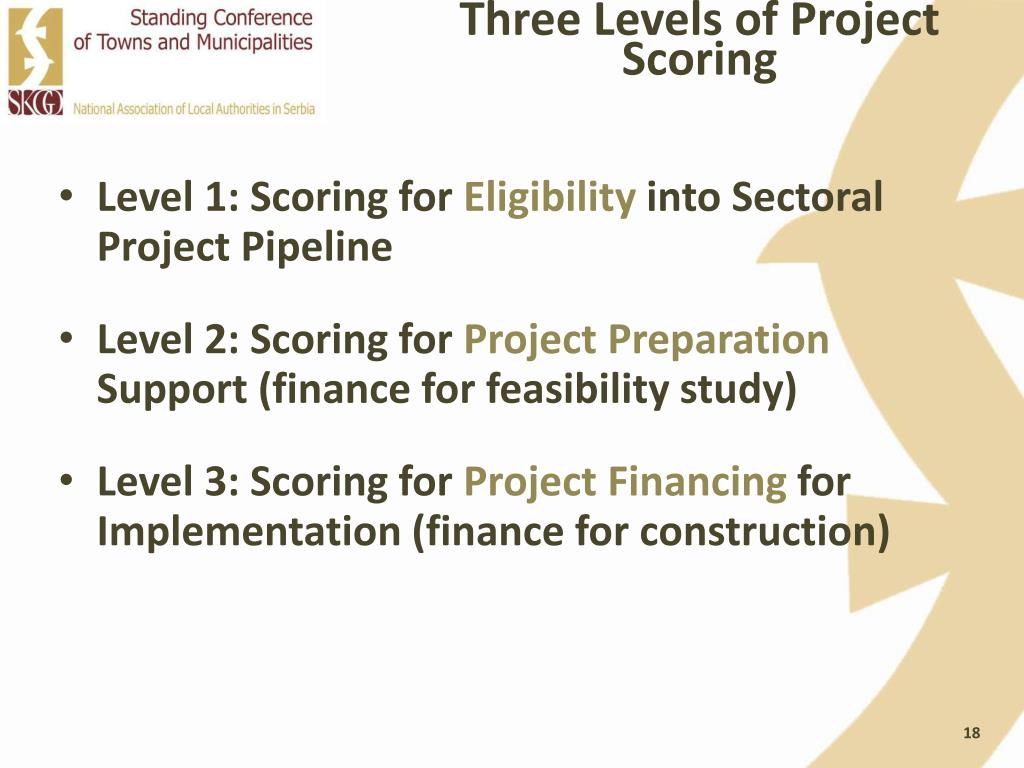 Standing Conference of Towns and Municipalities

SKGO National Association of Local Authorities in Serbia

Three Levels of Project Scoring

• Level 1: Scoring for Eligibility into Sectoral Project Pipeline

• Level 2: Scoring for Project Preparation Support (finance for feasibility study)

• Level 3: Scoring for Project Financing for Implementation (finance for construction)

18